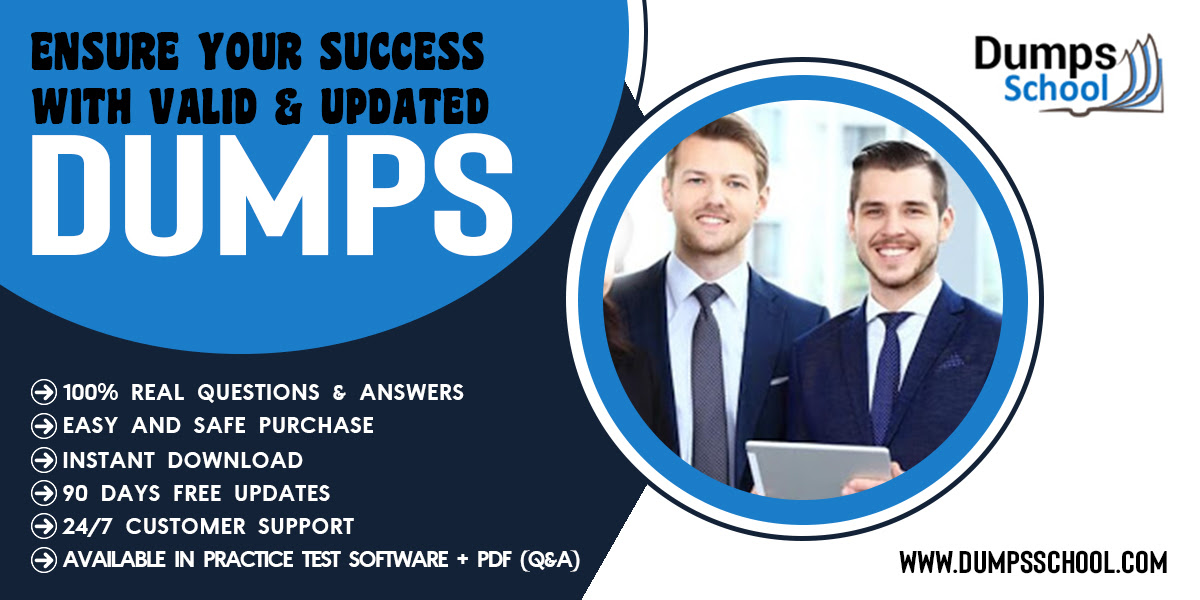 ENSURE YOUR SUCCESS WITH VALID & UPDATED
DUMPS

Dumps School

100% REAL QUESTIONS & ANSWERS
EASY AND SAFE PURCHASE
INSTANT DOWNLOAD
90 DAYS FREE UPDATES
24/7 CUSTOMER SUPPORT
AVAILABLE IN PRACTICE TEST SOFTWARE + PDF (Q&A)

WWW.DUMPSSCHOOL.COM